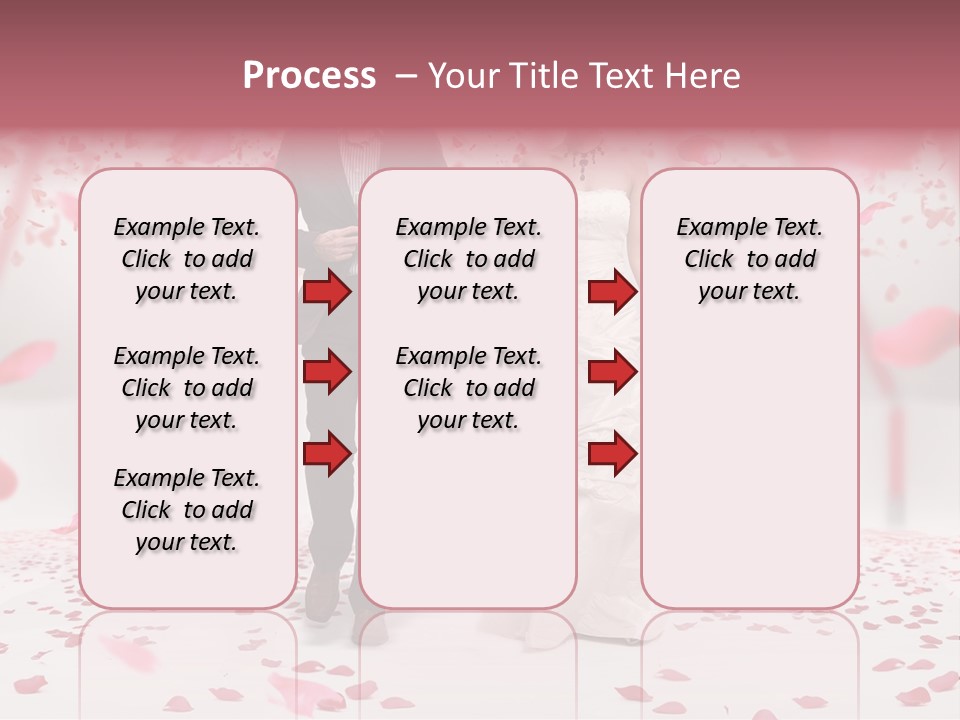 Process – Your Title Text Here

Example Text. Click to add your text.

Example Text. Click to add your text.

Example Text. Click to add your text.

Example Text. Click to add your text.

Example Text. Click to add your text.

Example Text. Click to add your text.